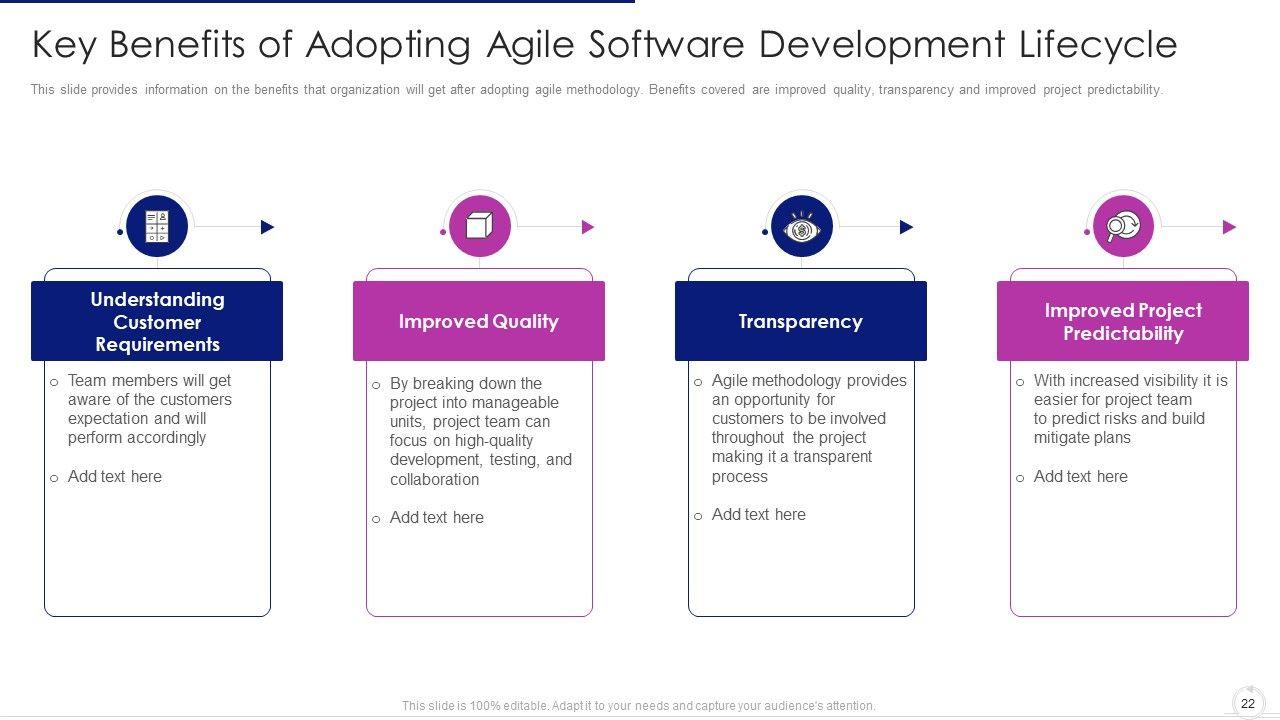 Key Benefits of Adopting Agile Software Development Lifecycle

This slide provides information on the benefits that organization will get after adopting agile methodology. Benefits covered are improved quality, transparency and improved project predictability.

Understanding Customer Requirements

o Team members will get aware of the customers expectation and will perform accordingly

o Add text here

Improved Quality

o By breaking down the project into manageable units, project team can focus on high-quality development, testing, and collaboration

o Add text here

Transparency

o Agile methodology provides an opportunity for customers to be involved throughout the project making it a transparent process

o Add text here

Improved Project Predictability

o With increased visibility it is easier for project team to predict risks and build mitigate plans

o Add text here

This slide is 100% editable. Adapt it to your needs and capture your audience's attention.

22